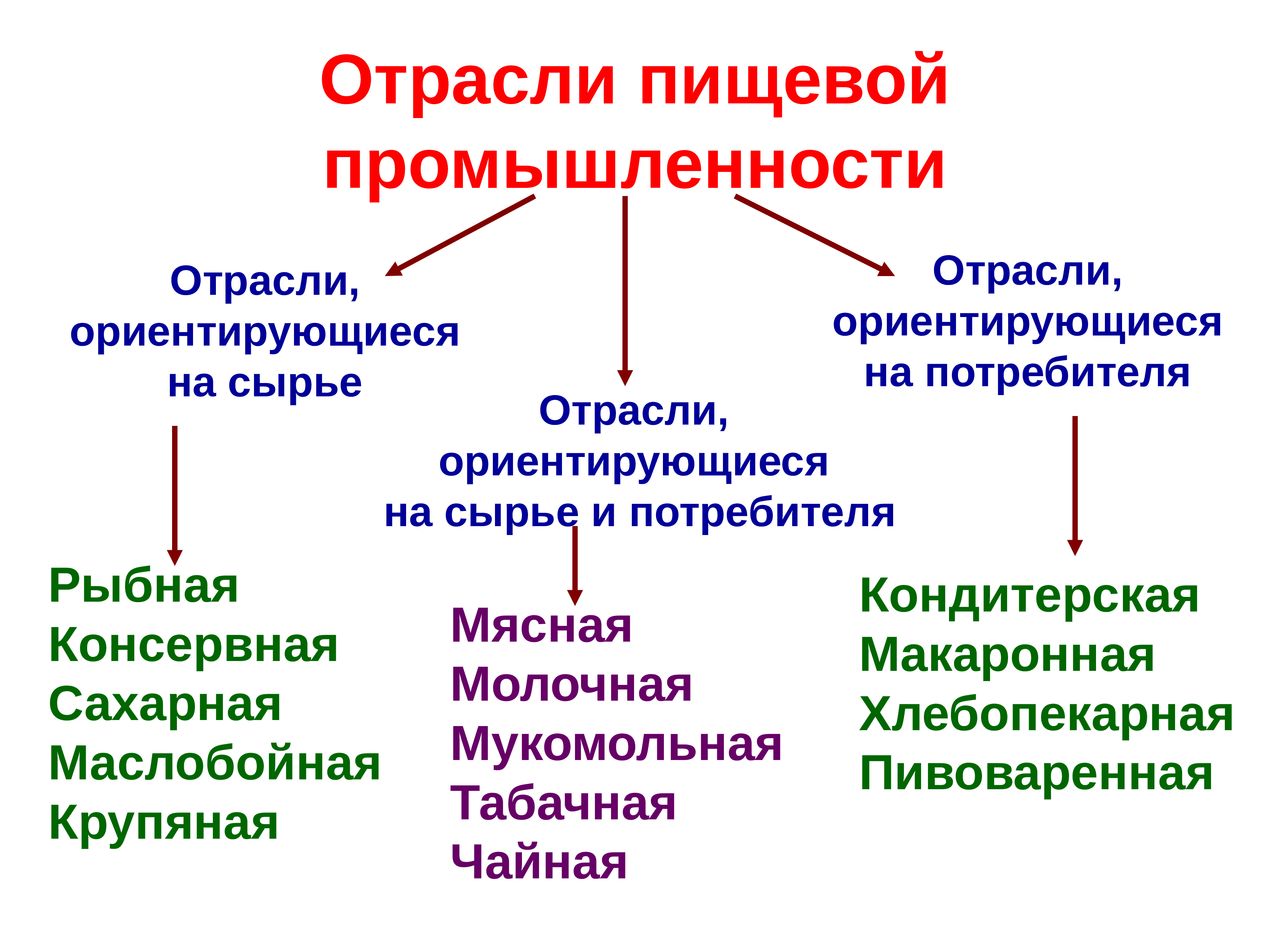 Отрасли пищевой промышленности

Отрасли, ориентирующиеся на сырье

Рыбная
Консервная
Сахарная
Маслобойная
Крупяная

Отрасли, ориентирующиеся на сырье и потребителя

Мясная
Молочная
Мукомольная
Табачная
Чайная

Отрасли, ориентирующиеся на потребителя

Кондитерская
Макаронная
Хлебопекарная
Пивоваренная